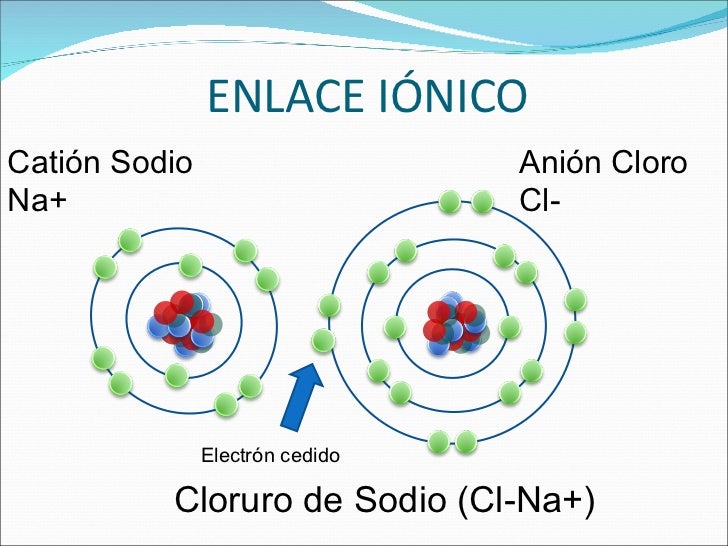 ENLACE IÓNICO

Catión Sodio
Na+

Anión Cloro
Cl-

Electrón cedido

Cloruro de Sodio (Cl-Na+)